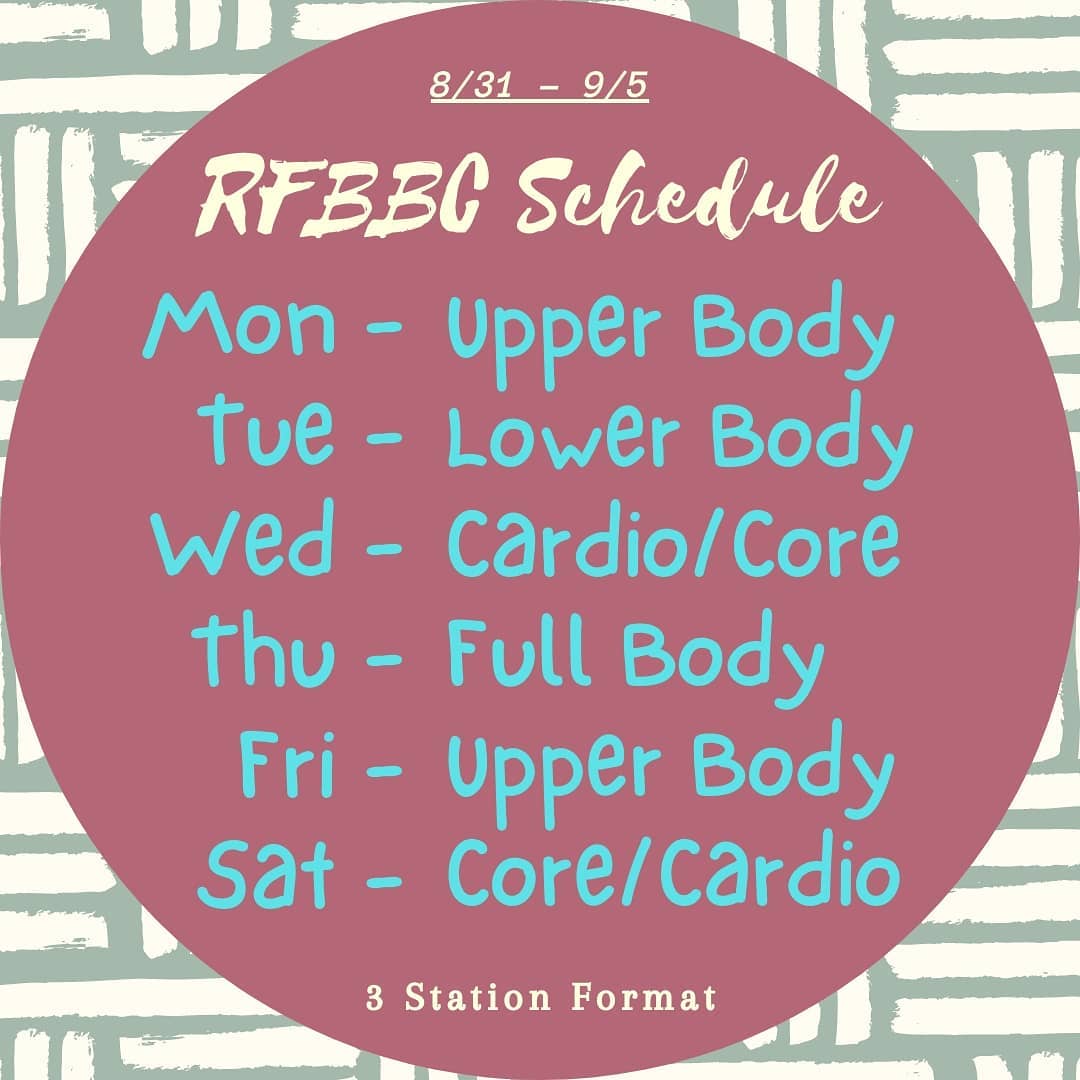 8/31 - 9/5

RFBBC Schedule

Mon - Upper Body
Tue - Lower Body
Wed - Cardio/Core
Thu - Full Body
Fri - Upper Body
Sat - Core/Cardio

3 Station Format